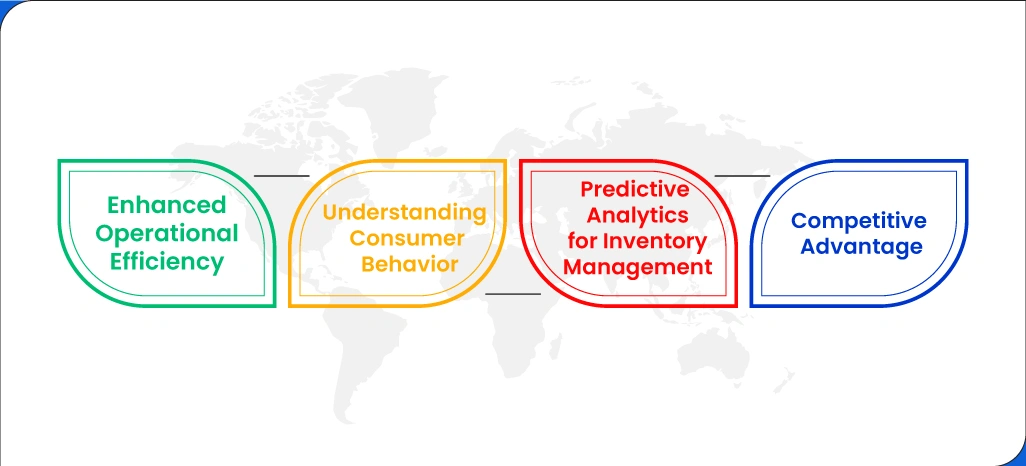 Enhanced Operational Efficiency

Understanding Consumer Behavior

Predictive Analytics for Inventory Management

Competitive Advantage